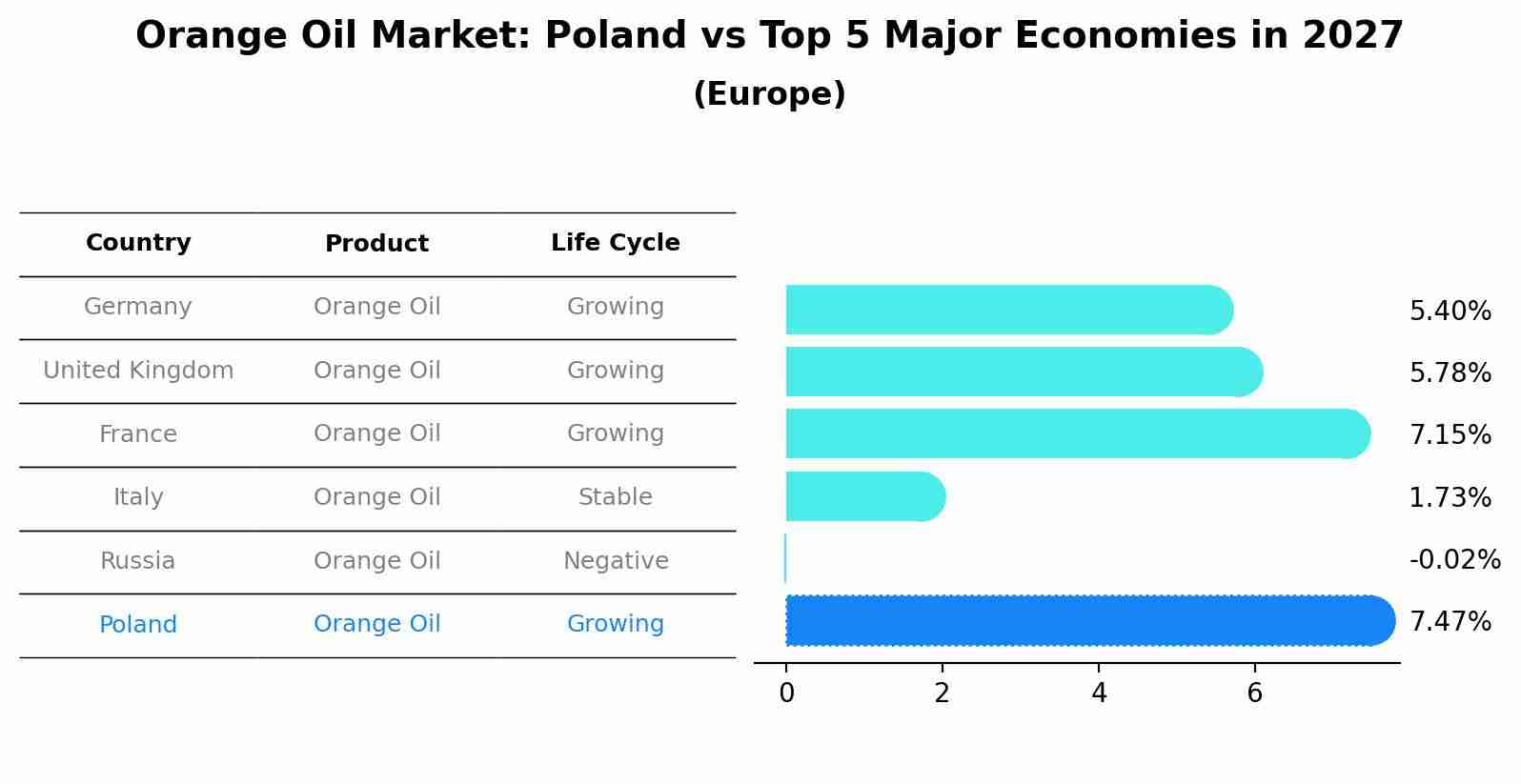 Orange Oil Market: Poland vs Top 5 Major Economies in 2027
(Europe)

| Country | Product | Life Cycle |
|---|---|---|
| Germany | Orange Oil | Growing |
| United Kingdom | Orange Oil | Growing |
| France | Orange Oil | Growing |
| Italy | Orange Oil | Stable |
| Russia | Orange Oil | Negative |
| Poland | Orange Oil | Growing |

5.40%
5.78%
7.15%
1.73%
-0.02%
7.47%

0 2 4 6